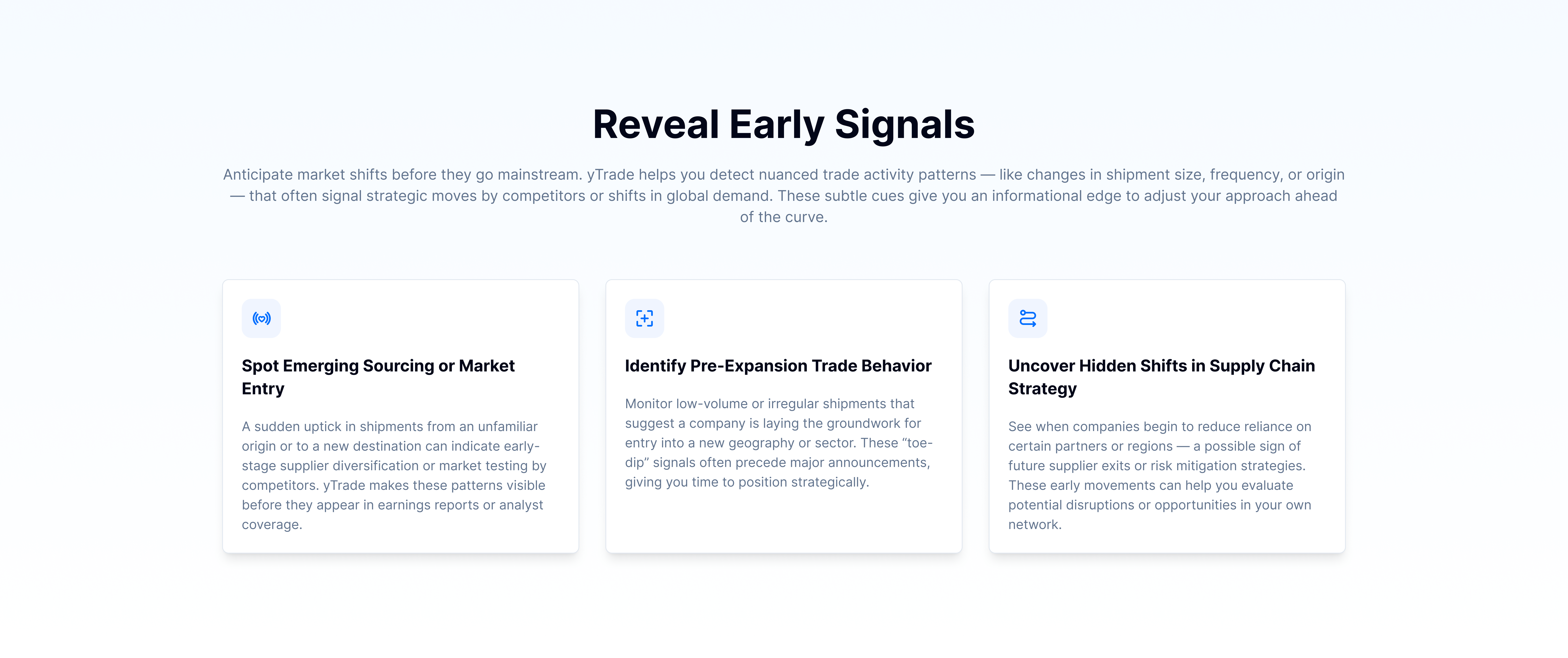 Reveal Early Signals

Anticipate market shifts before they go mainstream. yTrade helps you detect nuanced trade activity patterns — like changes in shipment size, frequency, or origin — that often signal strategic moves by competitors or shifts in global demand. These subtle cues give you an informational edge to adjust your approach ahead of the curve.

Spot Emerging Sourcing or Market Entry

A sudden uptick in shipments from an unfamiliar origin or to a new destination can indicate early-stage supplier diversification or market testing by competitors. yTrade makes these patterns visible before they appear in earnings reports or analyst coverage.

Identify Pre-Expansion Trade Behavior

Monitor low-volume or irregular shipments that suggest a company is laying the groundwork for entry into a new geography or sector. These “toe-dip” signals often precede major announcements, giving you time to position strategically.

Uncover Hidden Shifts in Supply Chain Strategy

See when companies begin to reduce reliance on certain partners or regions — a possible sign of future supplier exits or risk mitigation strategies. These early movements can help you evaluate potential disruptions or opportunities in your own network.